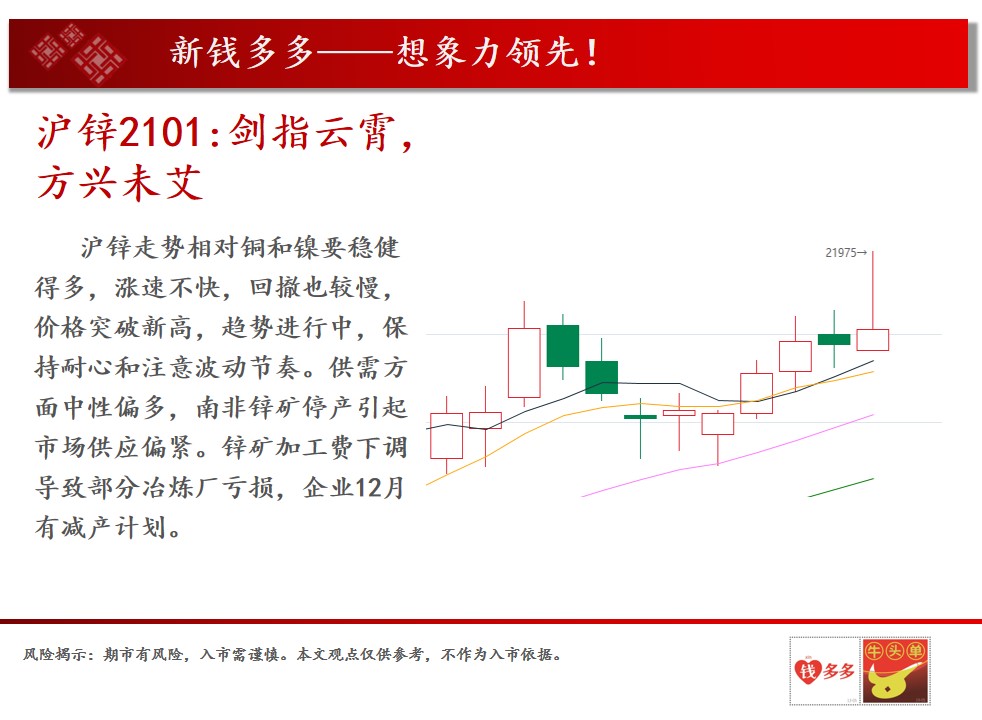 新钱多多——想象力领先！

沪锌2101：剑指云霄，方兴未艾

沪锌走势相对铜和镍要稳健得多，涨速不快，回撤也较慢，价格突破新高，趋势进行中，保持耐心和注意波动节奏。供需方面中性偏多，南非锌矿停产引起市场供应偏紧。锌矿加工费下调导致部分冶炼厂亏损，企业12月有减产计划。

21975→

风险揭示：期市有风险，入市需谨慎。本文观点仅供参考，不作为入市依据。

钱多多

牛头单